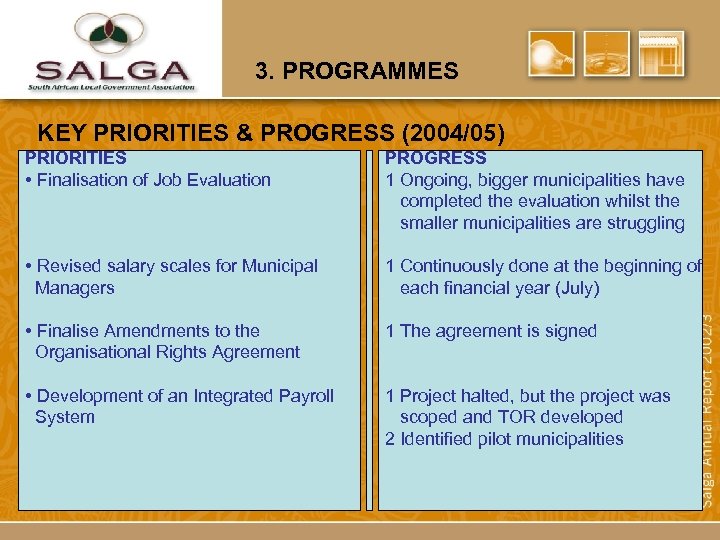 SALGA
South African Local Government Association

3. PROGRAMMES

KEY PRIORITIES & PROGRESS (2004/05)

PRIORITIES
• Finalisation of Job Evaluation

• Revised salary scales for Municipal Managers

• Finalise Amendments to the Organisational Rights Agreement

• Development of an Integrated Payroll System

PROGRESS
1 Ongoing, bigger municipalities have completed the evaluation whilst the smaller municipalities are struggling

1 Continuously done at the beginning of each financial year (July)

1 The agreement is signed

1 Project halted, but the project was scoped and TOR developed
2 Identified pilot municipalities

Salga Annual Report 2002/3